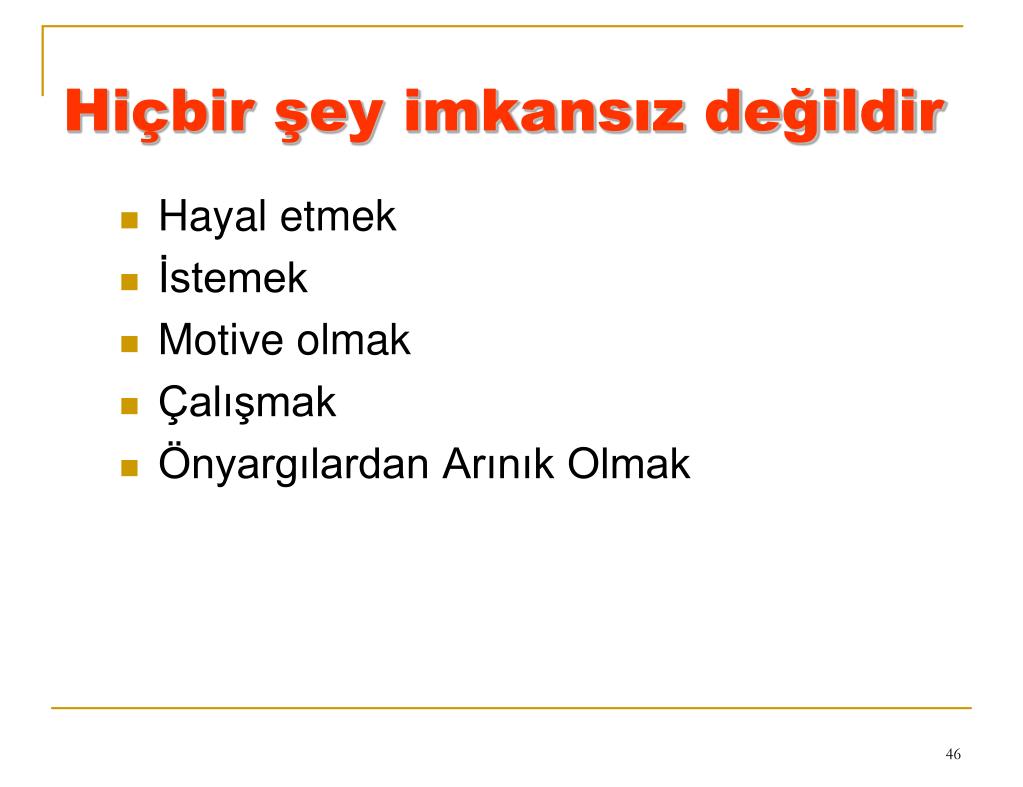 Hiçbir şey imkansız değildir

- Hayal etmek
- İstemek
- Motive olmak
- Çalışmak
- Önyargılardan Arınık Olmak

46